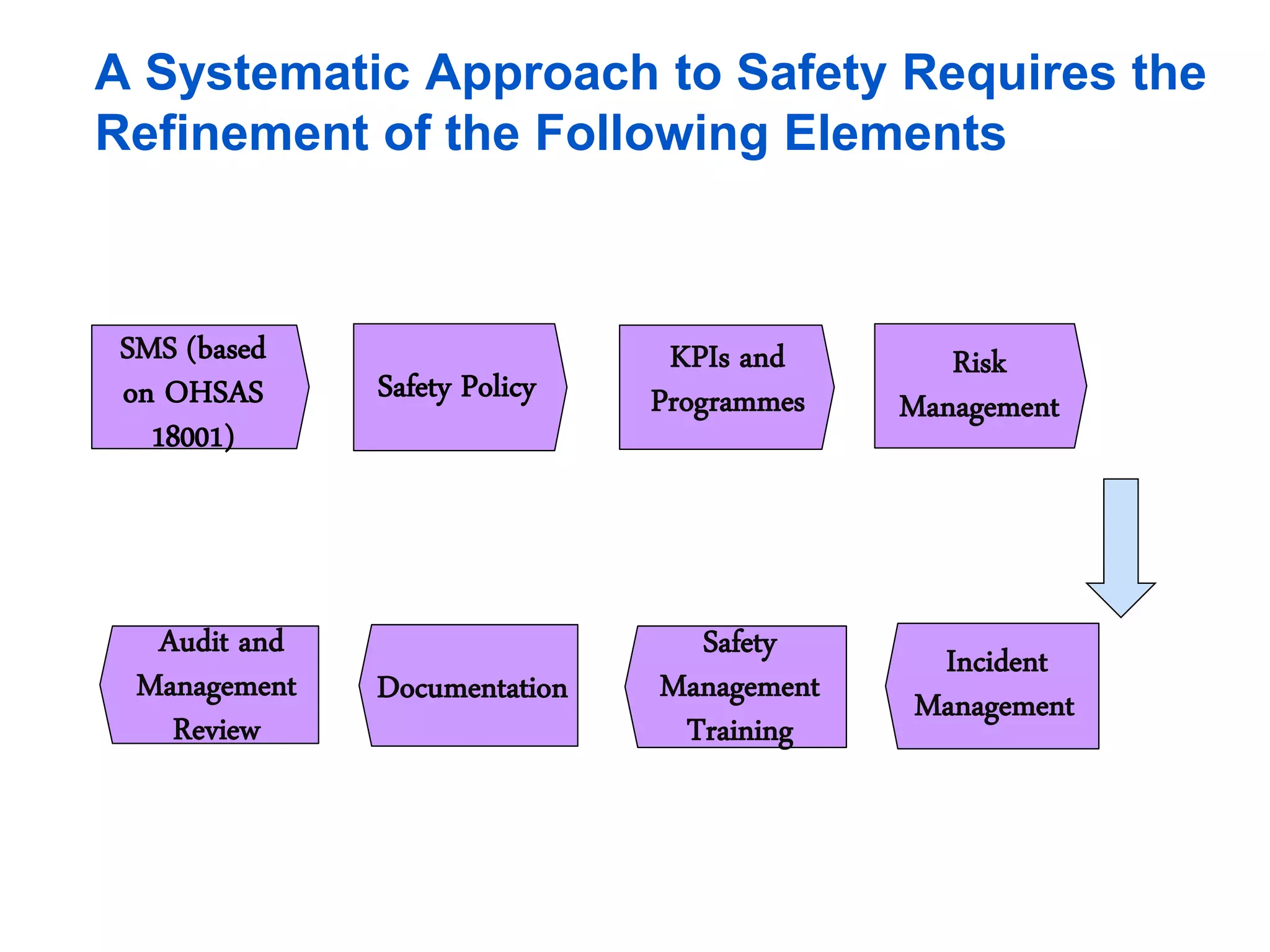 A Systematic Approach to Safety Requires the Refinement of the Following Elements

SMS (based on OHSAS 18001)

Safety Policy

KPIs and Programmes

Risk Management

Incident Management

Safety Management Training

Documentation

Audit and Management Review